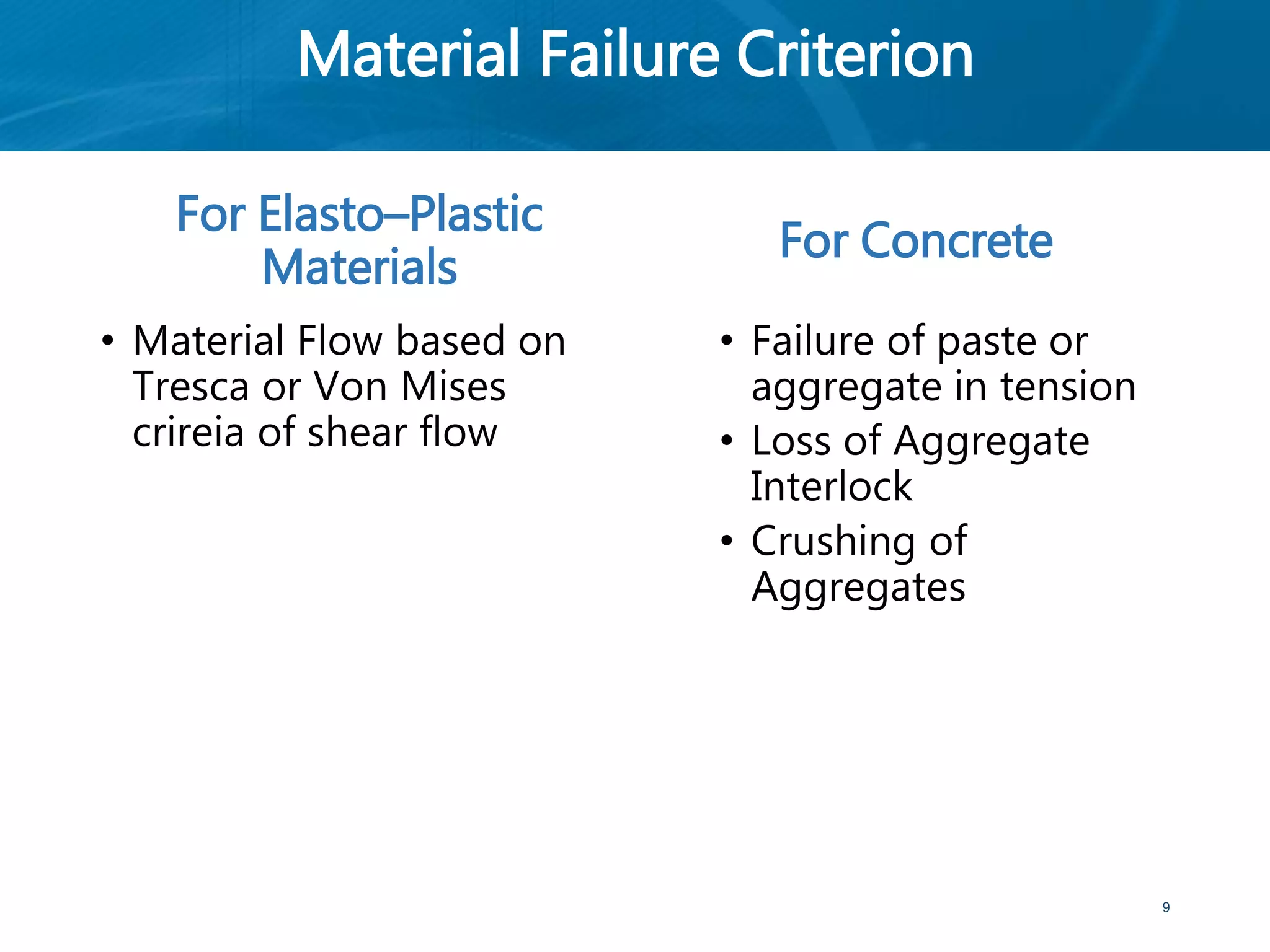 Material Failure Criterion

For Elasto–Plastic Materials

• Material Flow based on Tresca or Von Mises crireia of shear flow

For Concrete

• Failure of paste or aggregate in tension
• Loss of Aggregate Interlock
• Crushing of Aggregates

9